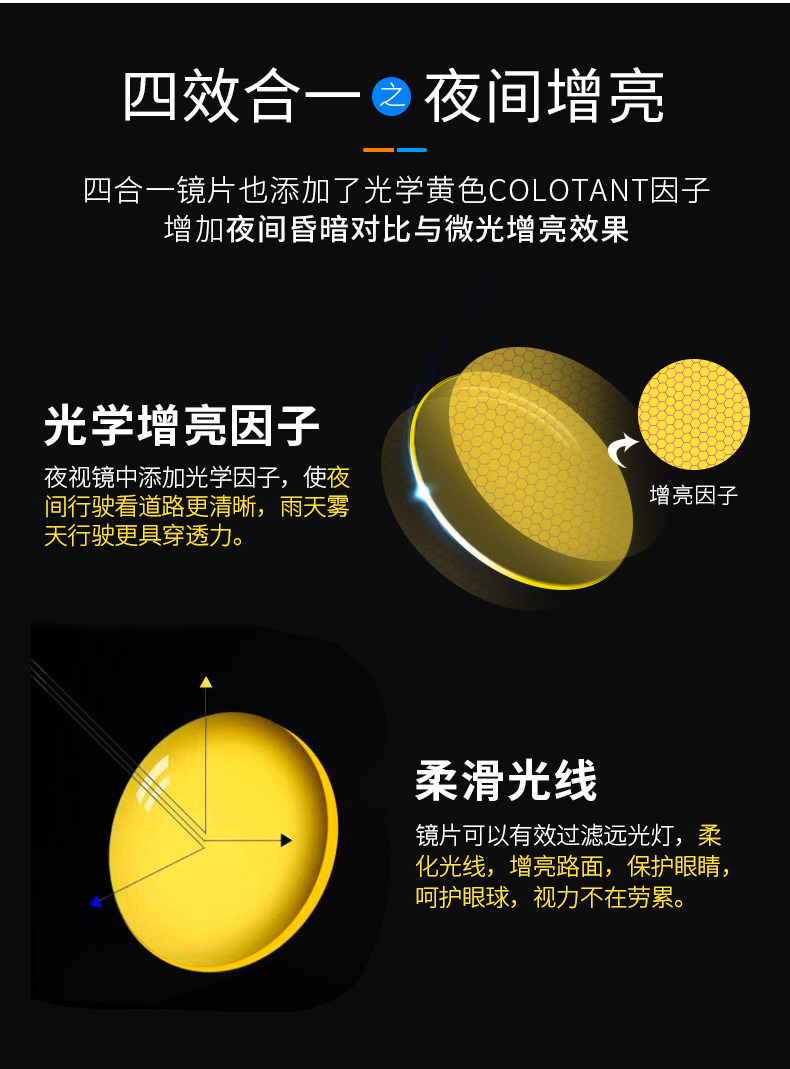 四效合一 之 夜间增亮

四合一镜片也添加了光学黄色COLOTANT因子
增加夜间昏暗对比与微光增亮效果

光学增亮因子

夜视镜中添加光学因子，使夜间行驶看道路更清晰，雨天雾天行驶更具穿透力。

增亮因子

柔滑光线

镜片可以有效过滤远光灯，柔化光线，增亮路面，保护眼睛，呵护眼球，视力不在劳累。